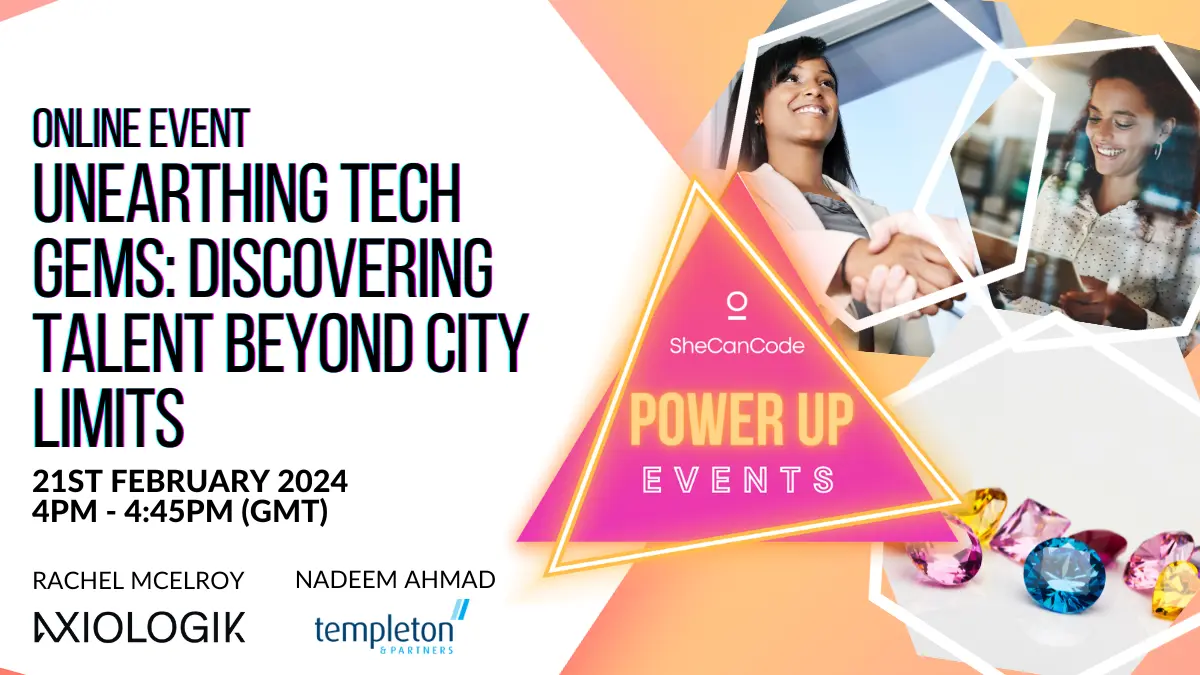 ONLINE EVENT
UNEARTHING TECH GEMS: DISCOVERING TALENT BEYOND CITY LIMITS

21ST FEBRUARY 2024
4PM - 4:45PM (GMT)

RACHEL MCELROY
AXIOLOGIK

NADEEM AHMAD
templeton & PARTNERS

SheCanCode
POWER UP
EVENTS